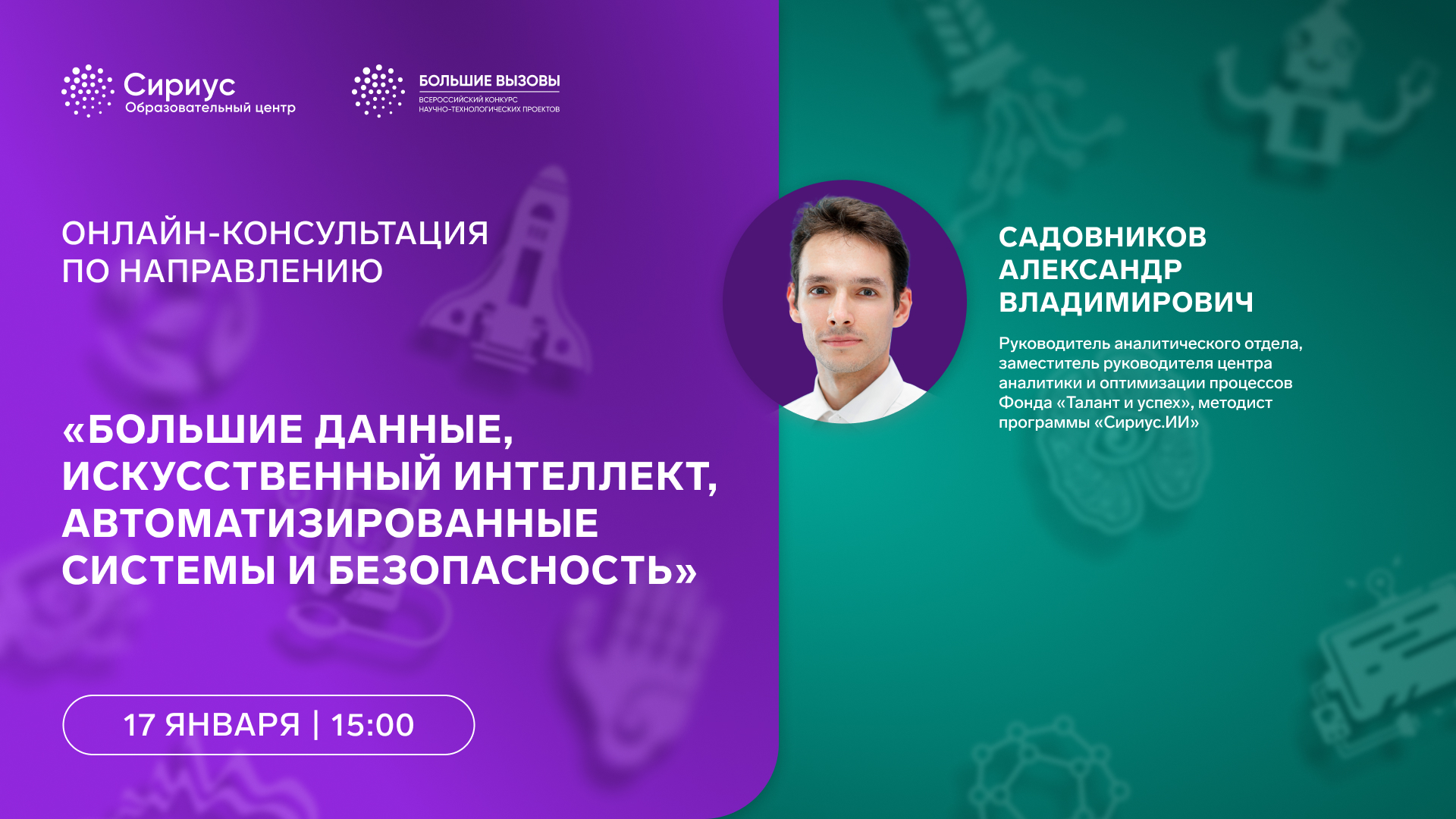 Сириус
Образовательный центр

БОЛЬШИЕ ВЫЗОВЫ
ВСЕРОССИЙСКИЙ КОНКУРС НАУЧНО-ТЕХНОЛОГИЧЕСКИХ ПРОЕКТОВ

ОНЛАЙН-КОНСУЛЬТАЦИЯ ПО НАПРАВЛЕНИЮ

«БОЛЬШИЕ ДАННЫЕ, ИСКУССТВЕННЫЙ ИНТЕЛЛЕКТ, АВТОМАТИЗИРОВАННЫЕ СИСТЕМЫ И БЕЗОПАСНОСТЬ»

17 ЯНВАРЯ | 15:00

САДОВНИКОВ АЛЕКСАНДР ВЛАДИМИРОВИЧ

Руководитель аналитического отдела, заместитель руководителя центра аналитики и оптимизации процессов Фонда «Талант и успех», методист программы «Сириус.ИИ»